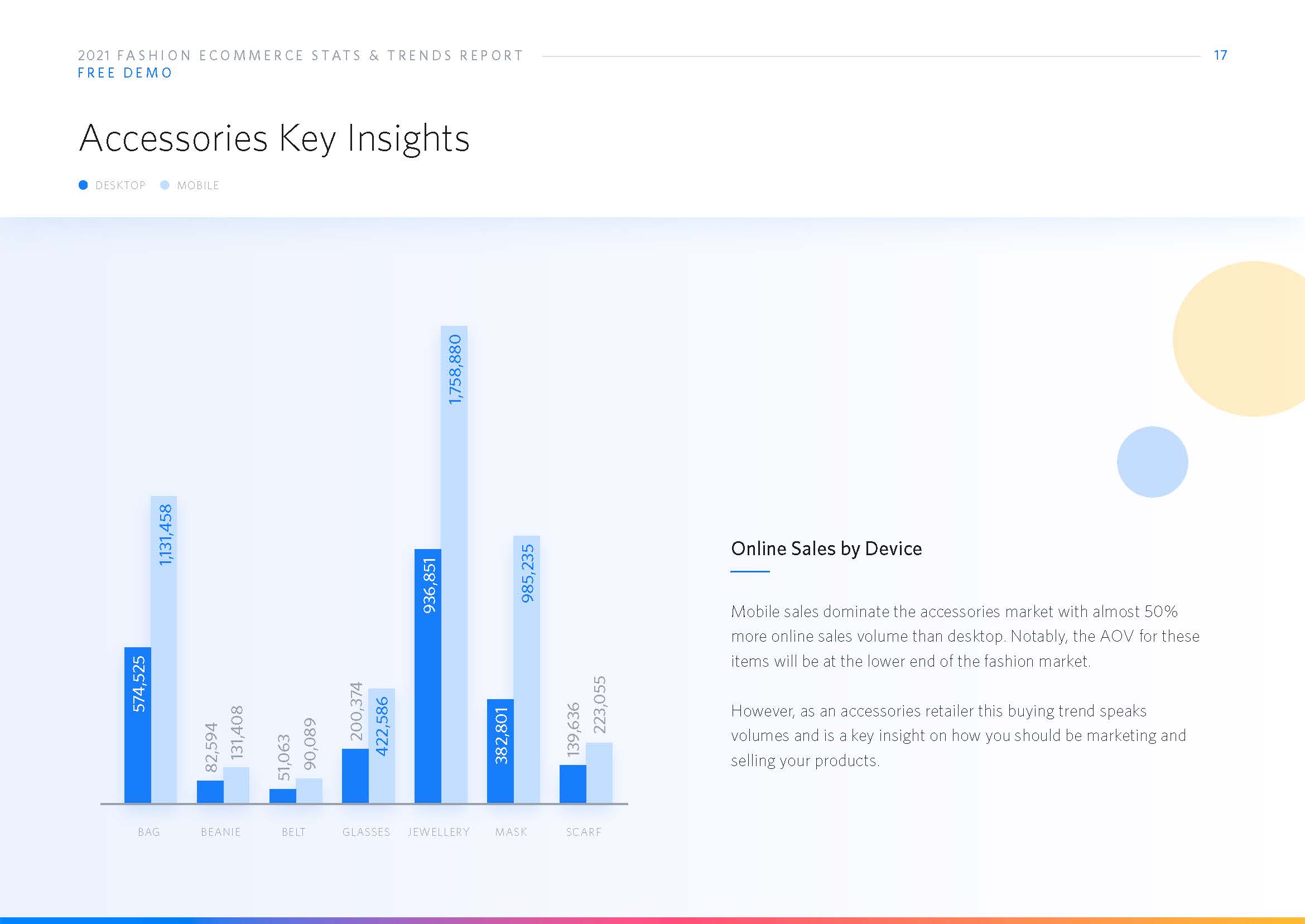 2021 FASHION ECOMMERCE STATS & TRENDS REPORT
FREE DEMO

17

Accessories Key Insights

DESKTOP MOBILE

574,525
1,131,458
82,594
131,408
51,063
90,089
200,374
422,586
936,851
1,758,880
382,801
985,235
139,636
223,055

BAG BEANIE BELT GLASSES JEWELLERY MASK SCARF

Online Sales by Device

Mobile sales dominate the accessories market with almost 50% more online sales volume than desktop. Notably, the AOV for these items will be at the lower end of the fashion market.

However, as an accessories retailer this buying trend speaks volumes and is a key insight on how you should be marketing and selling your products.